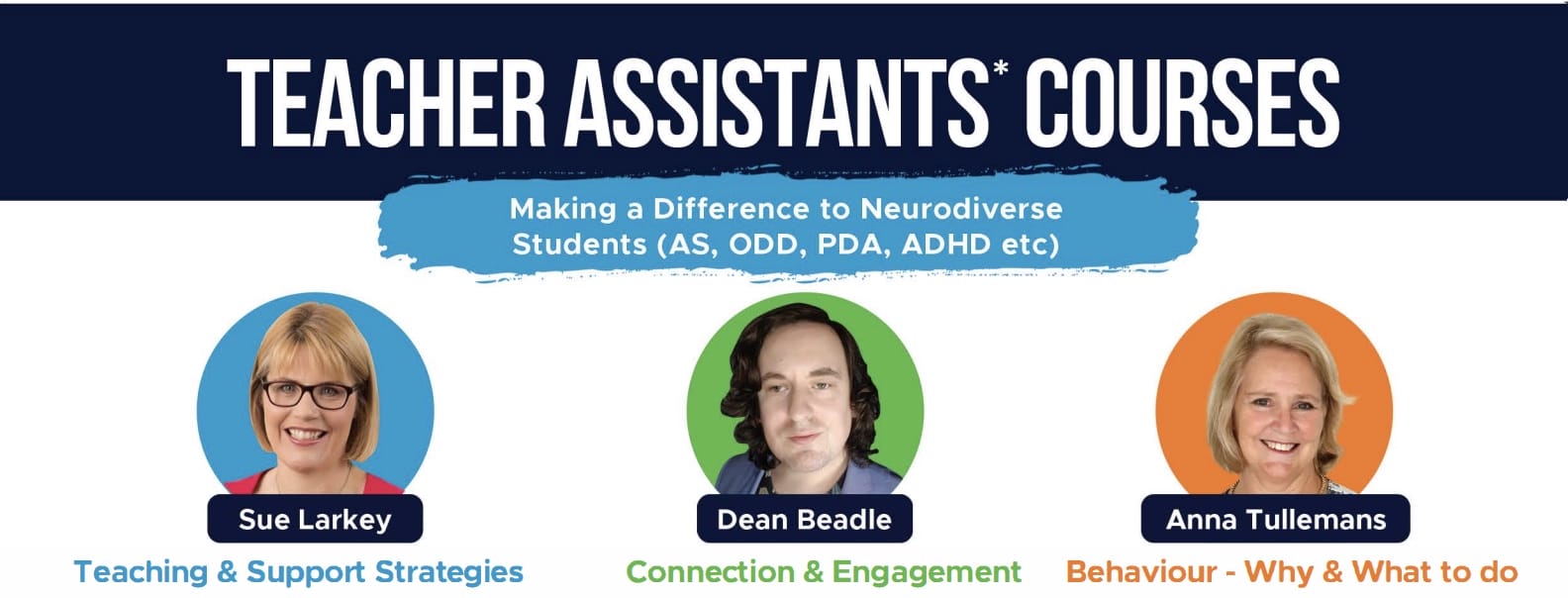 TEACHER ASSISTANTS* COURSES

Making a Difference to Neurodiverse Students (AS, ODD, PDA, ADHD etc)

Sue Larkey
Teaching & Support Strategies

Dean Beadle
Connection & Engagement

Anna Tullemans
Behaviour - Why & What to do